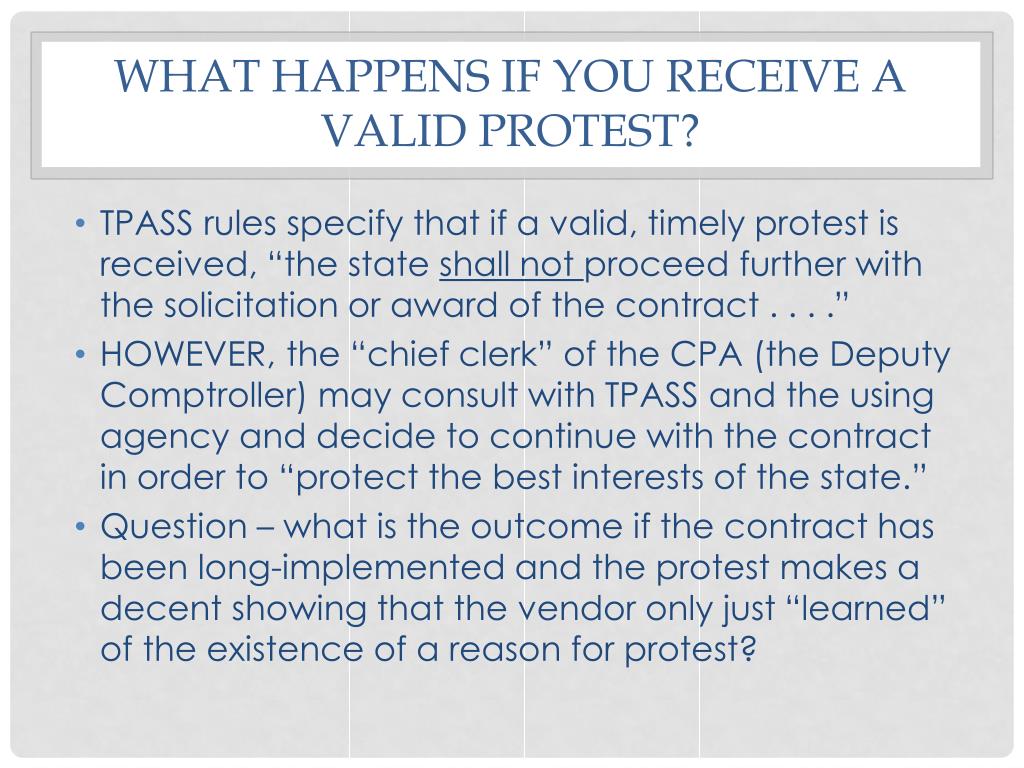 WHAT HAPPENS IF YOU RECEIVE A VALID PROTEST?

• TPASS rules specify that if a valid, timely protest is received, “the state shall not proceed further with the solicitation or award of the contract . . . .”
• HOWEVER, the “chief clerk” of the CPA (the Deputy Comptroller) may consult with TPASS and the using agency and decide to continue with the contract in order to “protect the best interests of the state.”
• Question – what is the outcome if the contract has been long-implemented and the protest makes a decent showing that the vendor only just “learned” of the existence of a reason for protest?